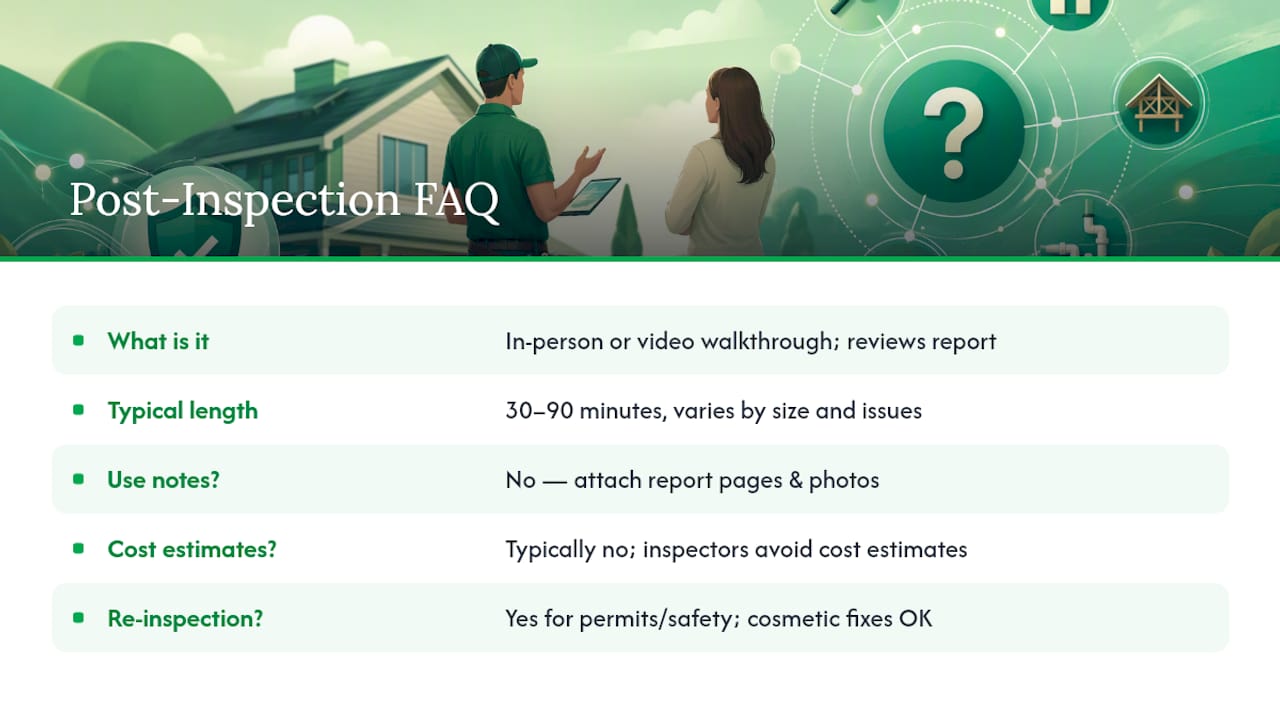 Post-Inspection FAQ

| | |
|---|---|
| What is it | In-person or video walkthrough; reviews report |
| Typical length | 30–90 minutes, varies by size and issues |
| Use notes? | No — attach report pages & photos |
| Cost estimates? | Typically no; inspectors avoid cost estimates |
| Re-inspection? | Yes for permits/safety; cosmetic fixes OK |